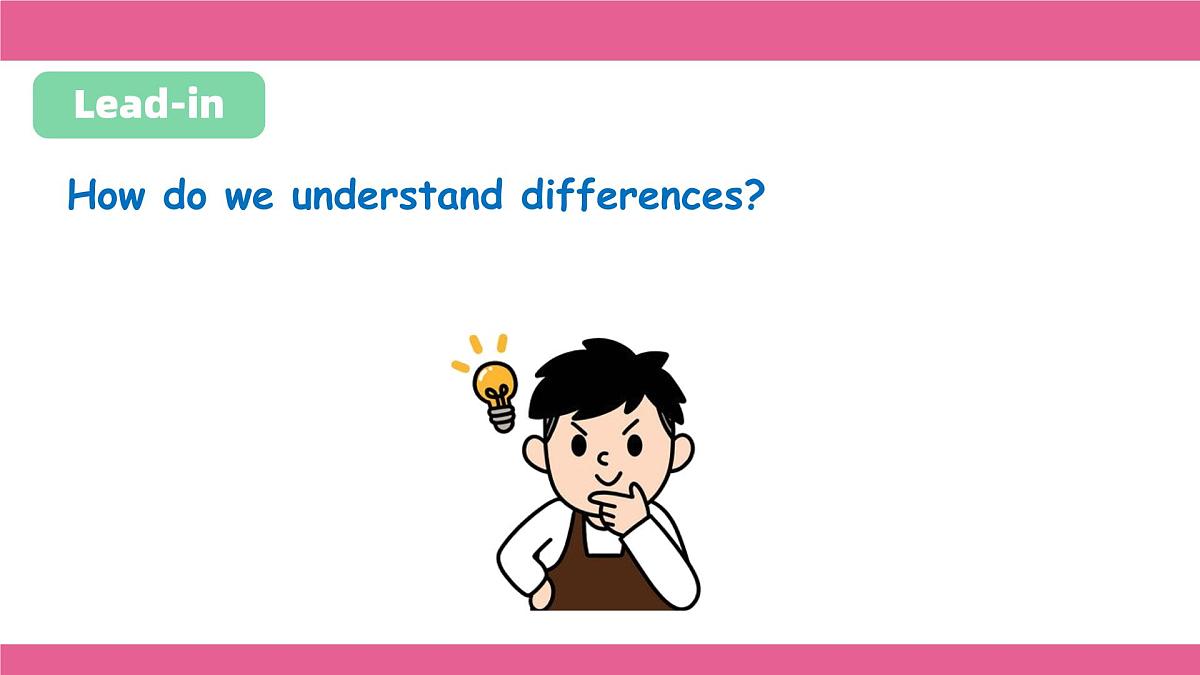 Lead-in

How do we understand differences?